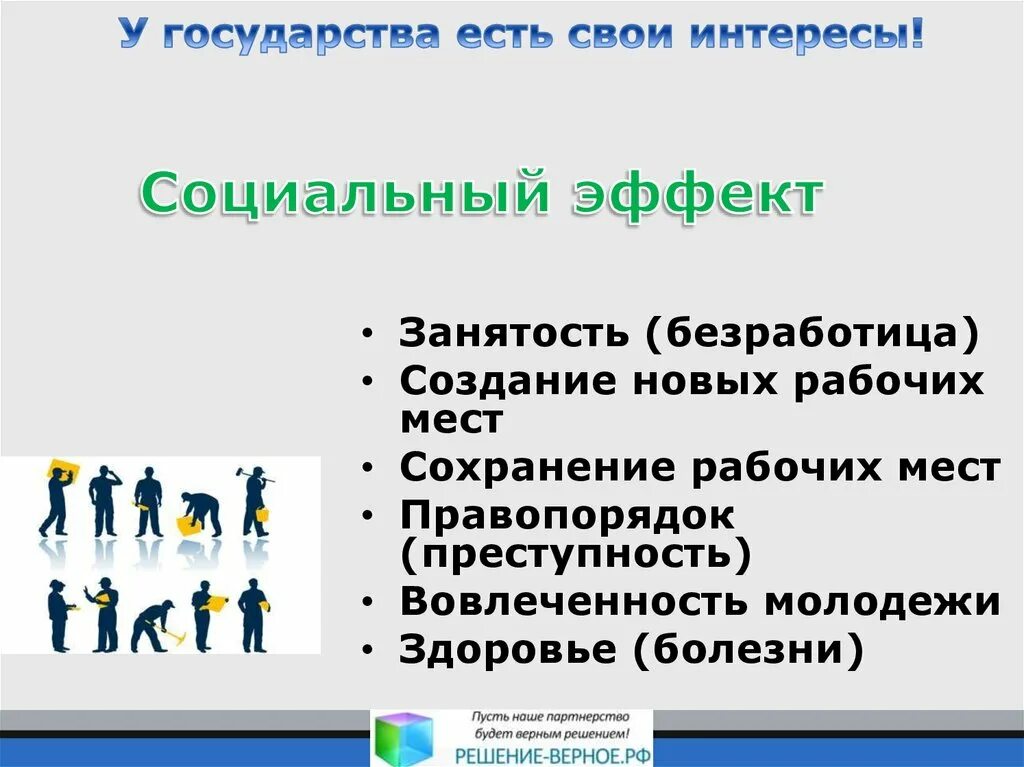 У государства есть свои интересы!

Социальный эффект

• Занятость (безработица)
• Создание новых рабочих мест
• Сохранение рабочих мест
• Правопорядок (преступность)
• Вовлеченность молодежи
• Здоровье (болезни)

Пусть наше партнерство будет верным решением!
РЕШЕНИЕ-ВЕРНОЕ.РФ